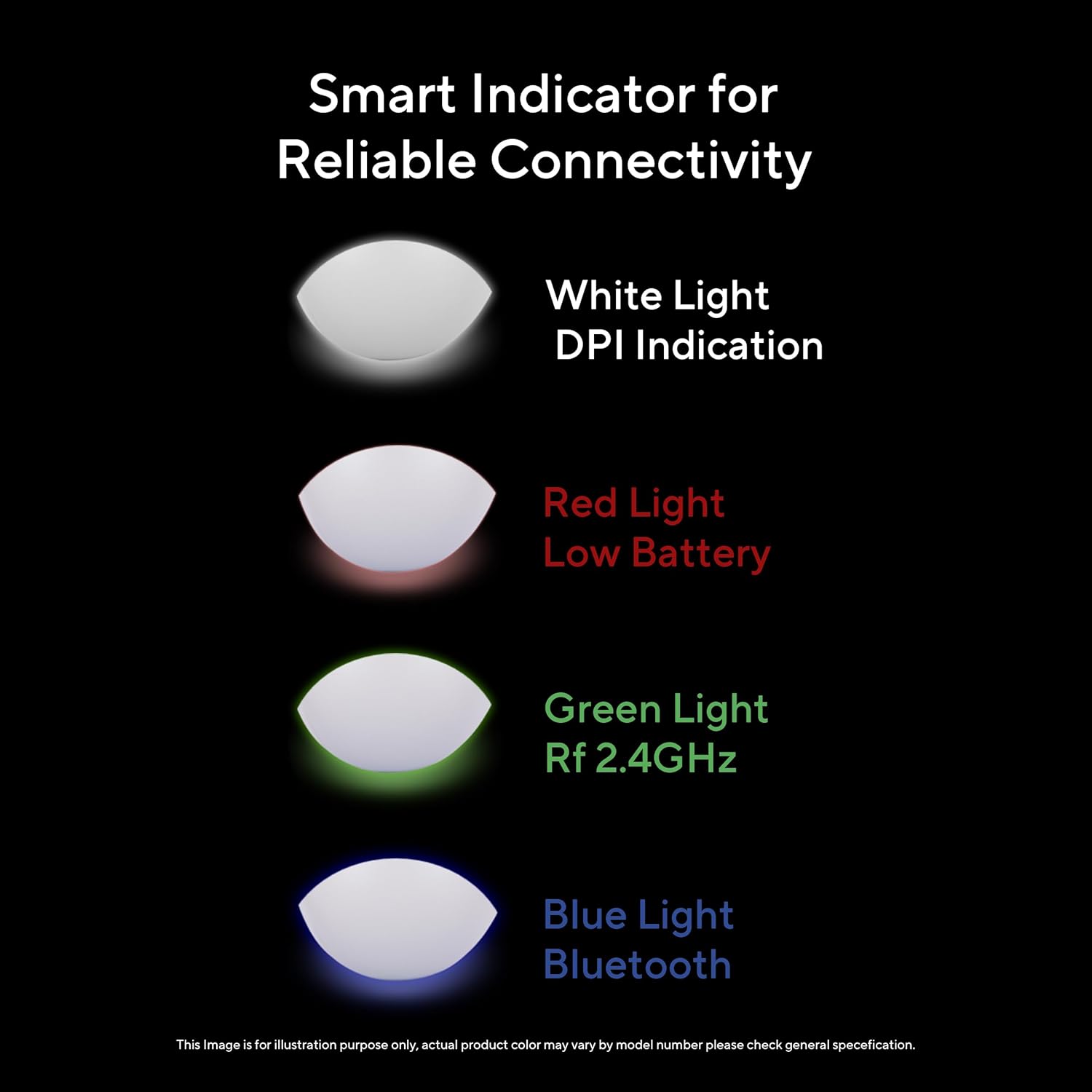 Smart Indicator for Reliable Connectivity

White Light
DPI Indication

Red Light
Low Battery

Green Light
Rf 2.4GHz

Blue Light
Bluetooth

This Image is for illustration purpose only, actual product color may vary by model number please check general specefication.